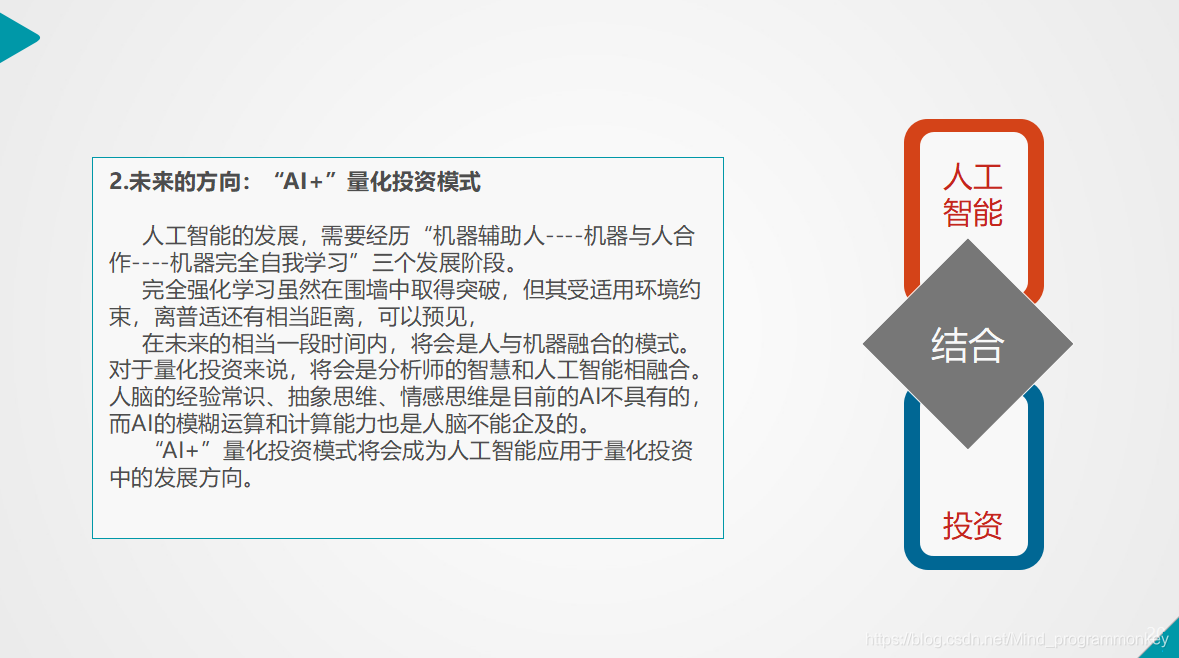 2.未来的方向：“AI+”量化投资模式

人工智能的发展，需要经历“机器辅助人----机器与人合作----机器完全自我学习”三个发展阶段。

完全强化学习虽然在围墙中取得突破，但其受适用环境约束，离普适还有相当距离，可以预见，

在未来的相当一段时间内，将会是人与机器融合的模式。对于量化投资来说，将会是分析师的智慧和人工智能相融合。人脑的经验常识、抽象思维、情感思维是目前的AI不具有的，而AI的模糊运算和计算能力也是人脑不能企及的。

“AI+”量化投资模式将会成为人工智能应用于量化投资中的发展方向。

人工智能

结合

投资

https://blog.csdn.net/Mind_programmonkey